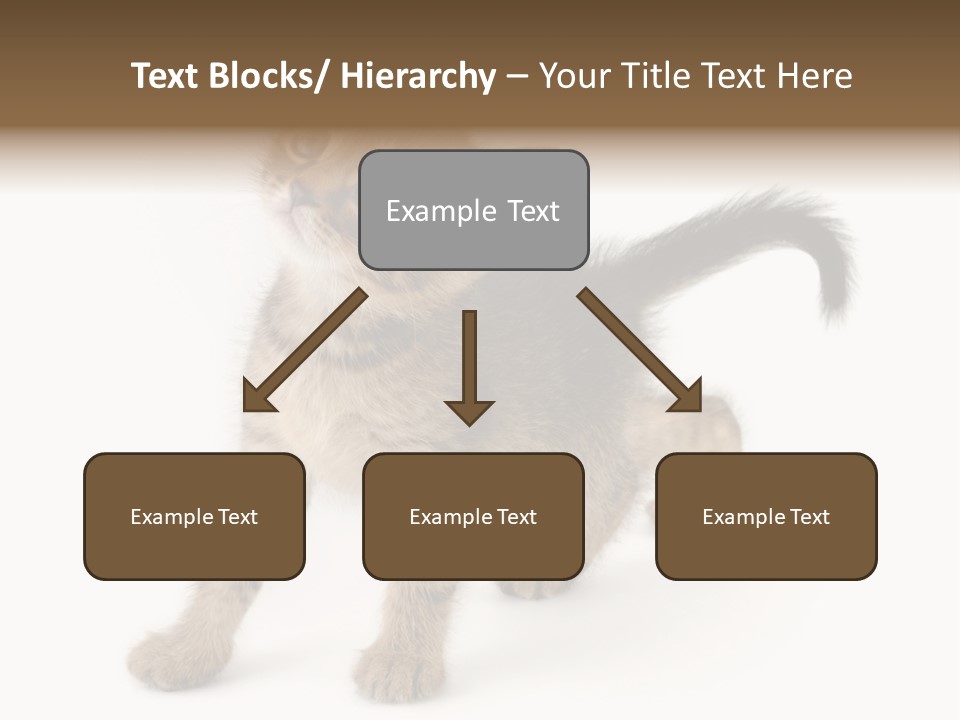 Text Blocks/ Hierarchy – Your Title Text Here

Example Text

Example Text

Example Text

Example Text